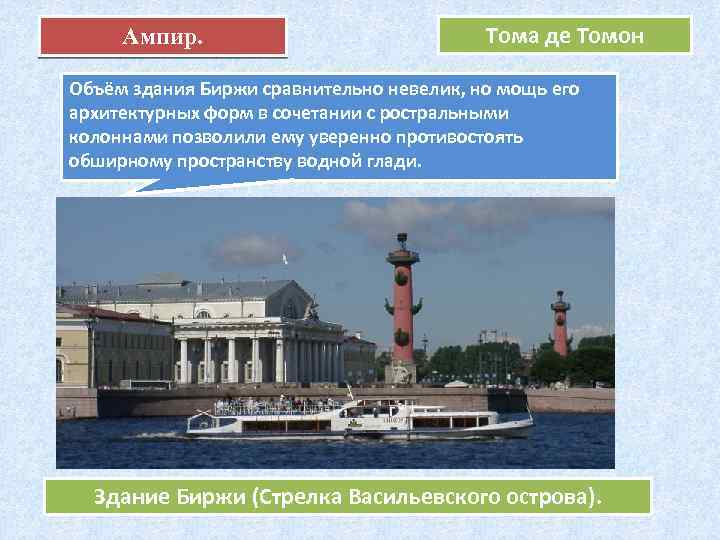 Ампир.

Тома де Томон

Объём здания Биржи сравнительно невелик, но мощь его архитектурных форм в сочетании с ростральными колоннами позволили ему уверенно противостоять обширному пространству водной глади.

Здание Биржи (Стрелка Васильевского острова).